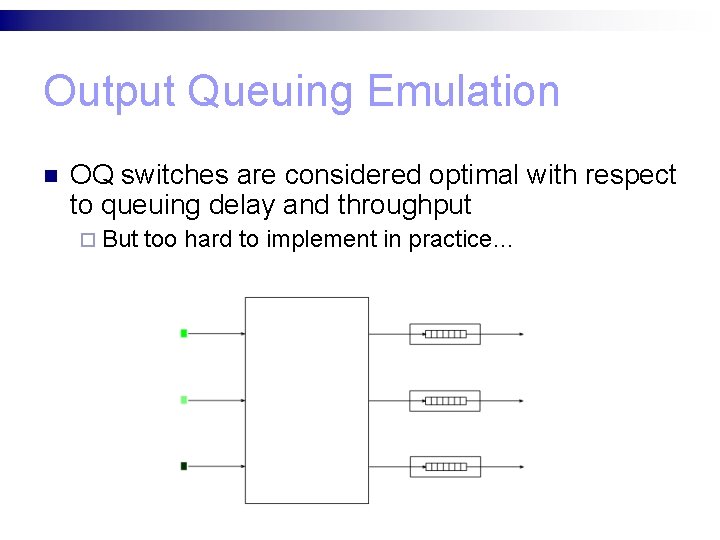 Output Queuing Emulation

OQ switches are considered optimal with respect to queuing delay and throughput

But too hard to implement in practice...